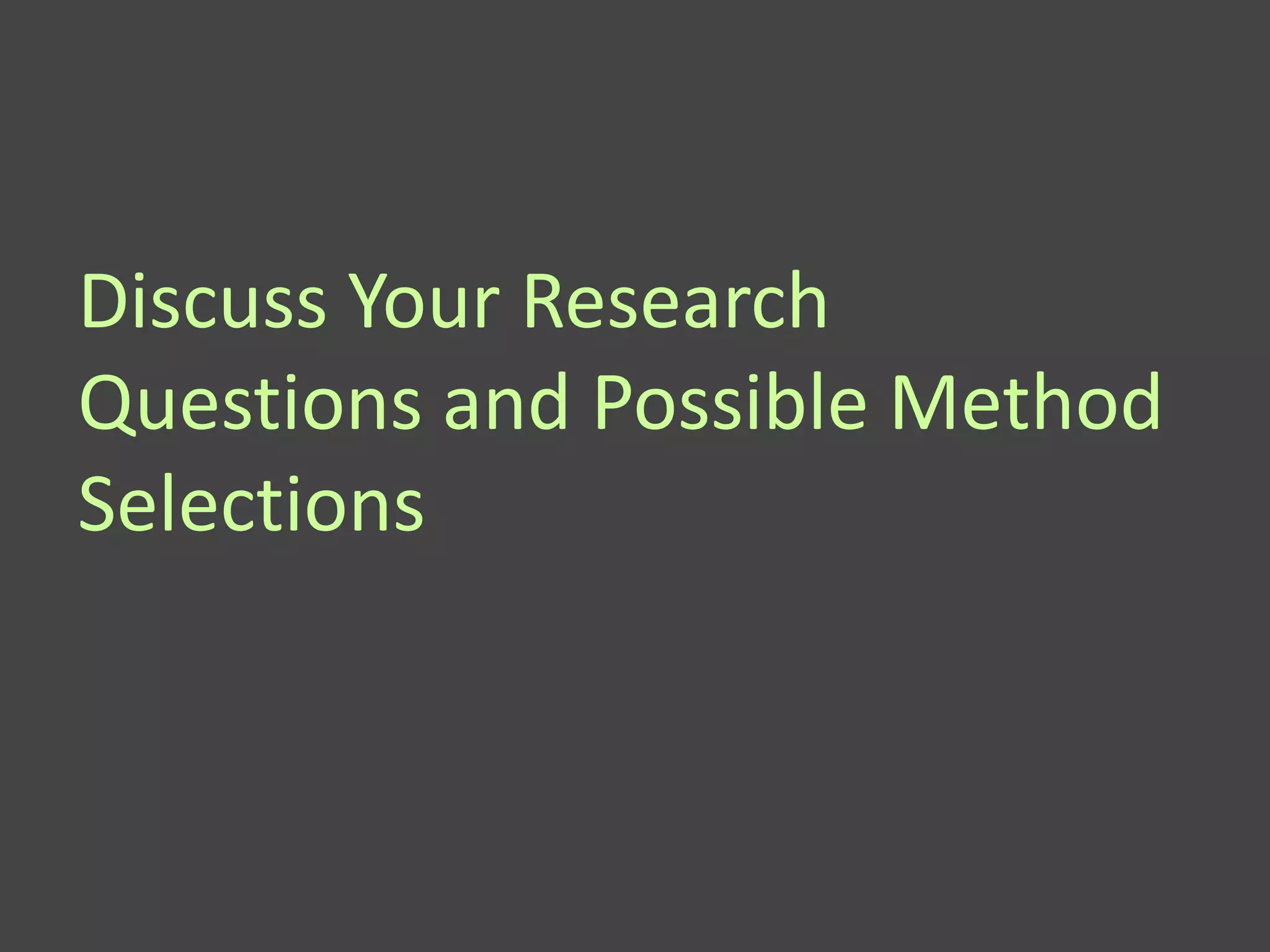 Discuss Your Research Questions and Possible Method Selections